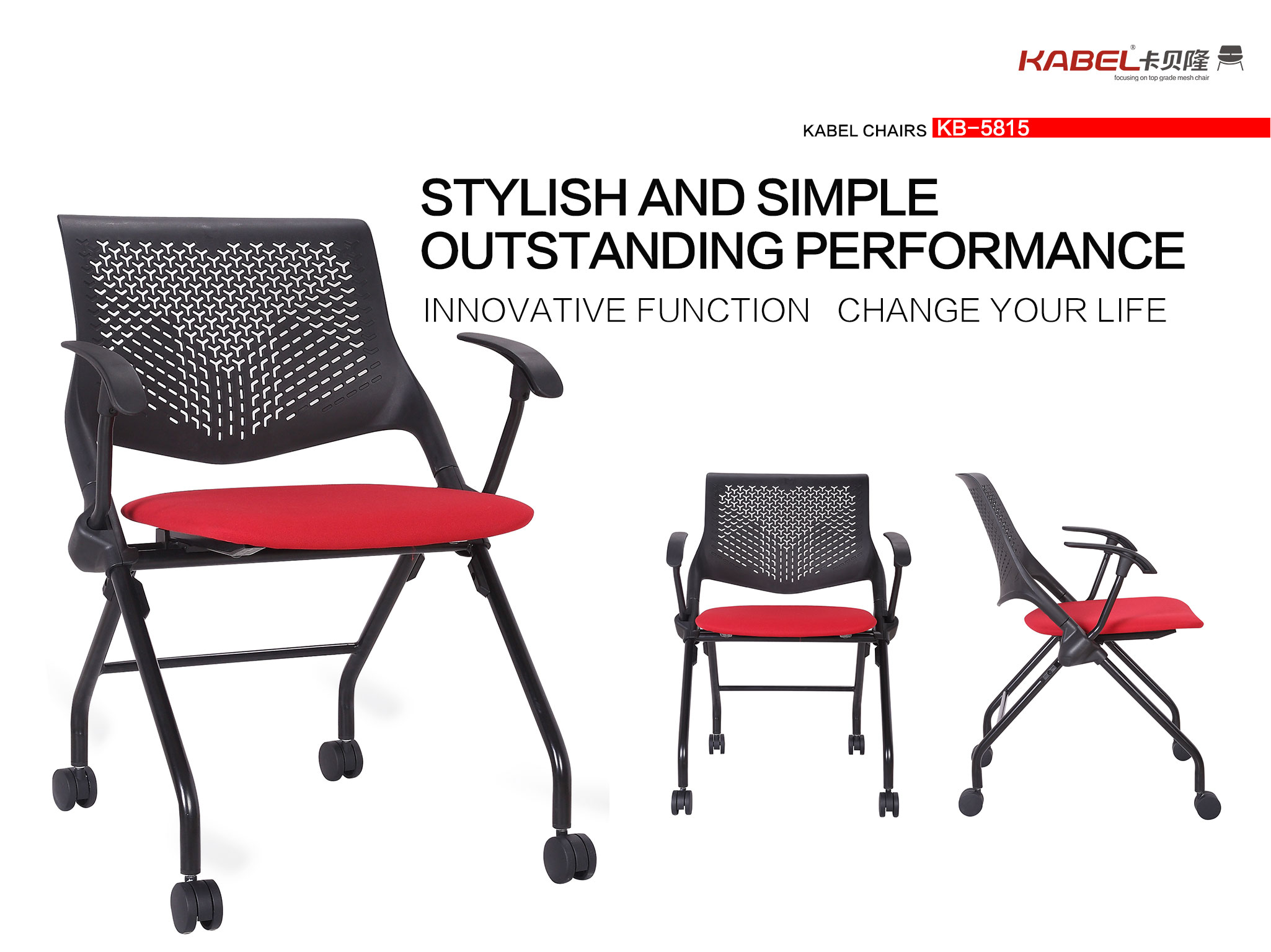 KABEL® 卡贝隆
focusing on top grade mesh chair

KABEL CHAIRS KB-5815

STYLISH AND SIMPLE
OUTSTANDING PERFORMANCE

INNOVATIVE FUNCTION CHANGE YOUR LIFE